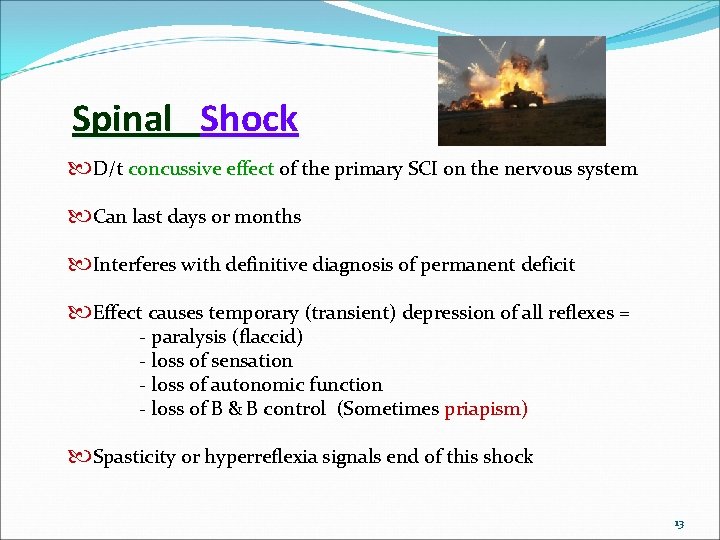 Spinal Shock

D/t concussive effect of the primary SCI on the nervous system

Can last days or months

Interferes with definitive diagnosis of permanent deficit

Effect causes temporary (transient) depression of all reflexes =
- paralysis (flaccid)
- loss of sensation
- loss of autonomic function
- loss of B & B control (Sometimes priapism)

Spasticity or hyperreflexia signals end of this shock

13